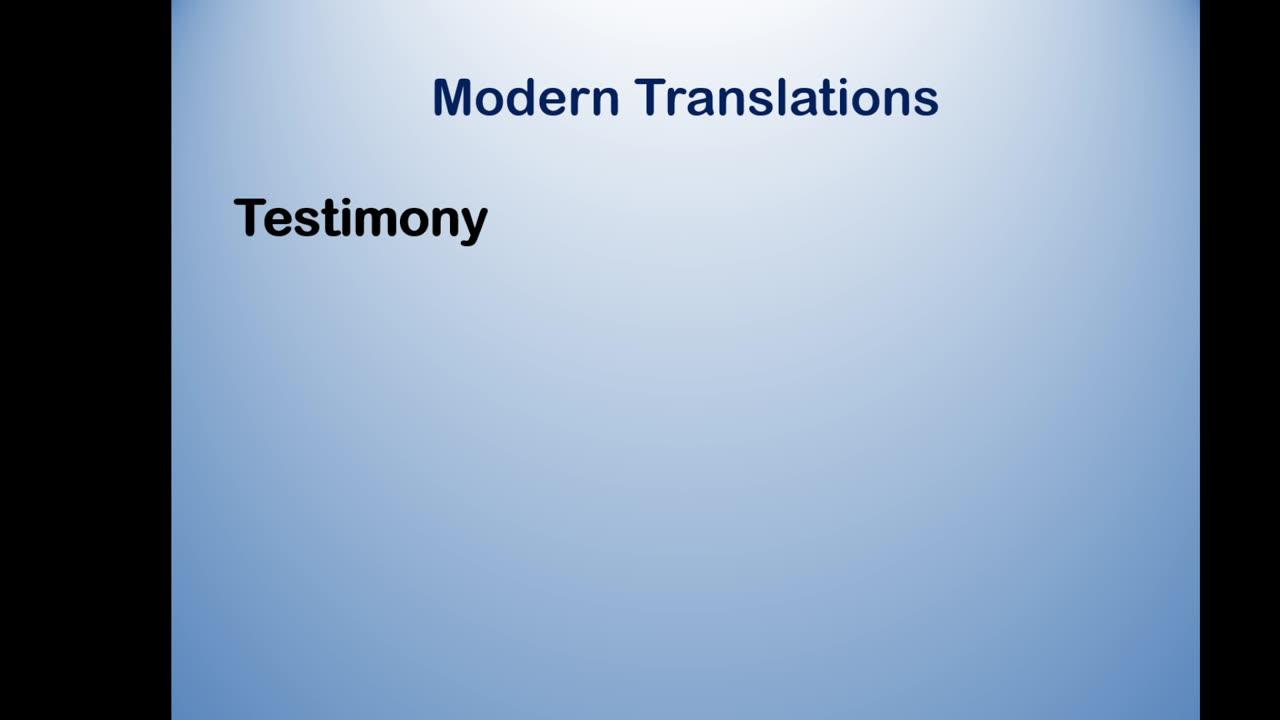 Modern Translations

Testimony